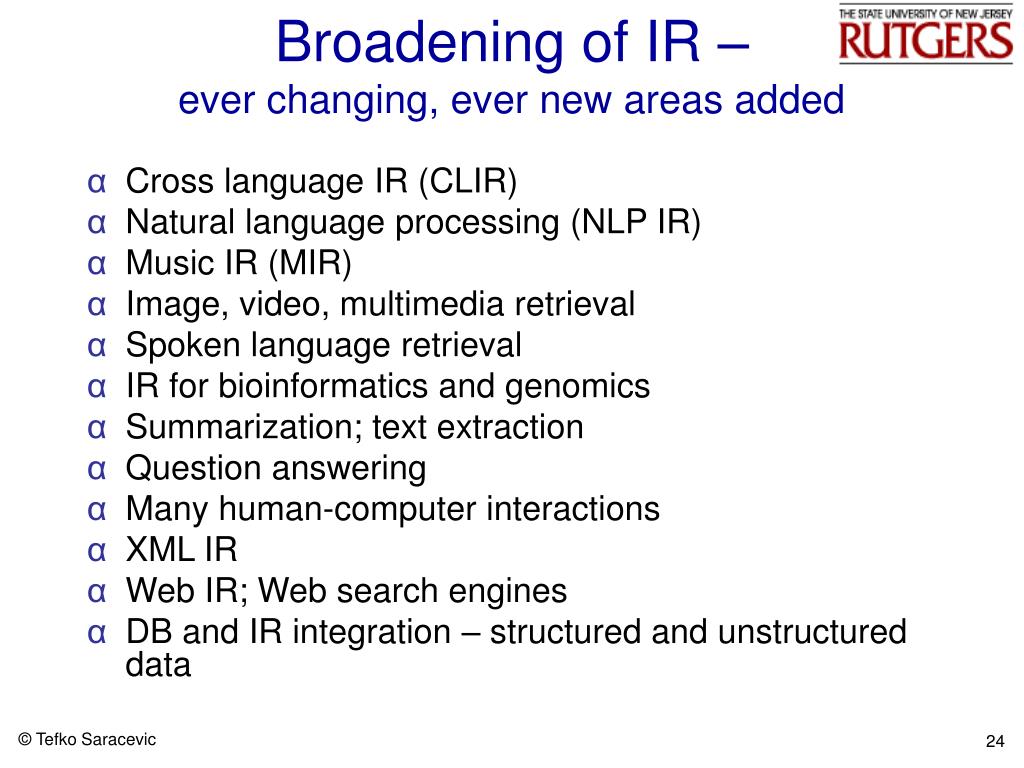 Broadening of IR –
ever changing, ever new areas added

THE STATE UNIVERSITY OF NEW JERSEY
RUTGERS

α Cross language IR (CLIR)
α Natural language processing (NLP IR)
α Music IR (MIR)
α Image, video, multimedia retrieval
α Spoken language retrieval
α IR for bioinformatics and genomics
α Summarization; text extraction
α Question answering
α Many human-computer interactions
α XML IR
α Web IR; Web search engines
α DB and IR integration – structured and unstructured data

© Tefko Saracevic

24